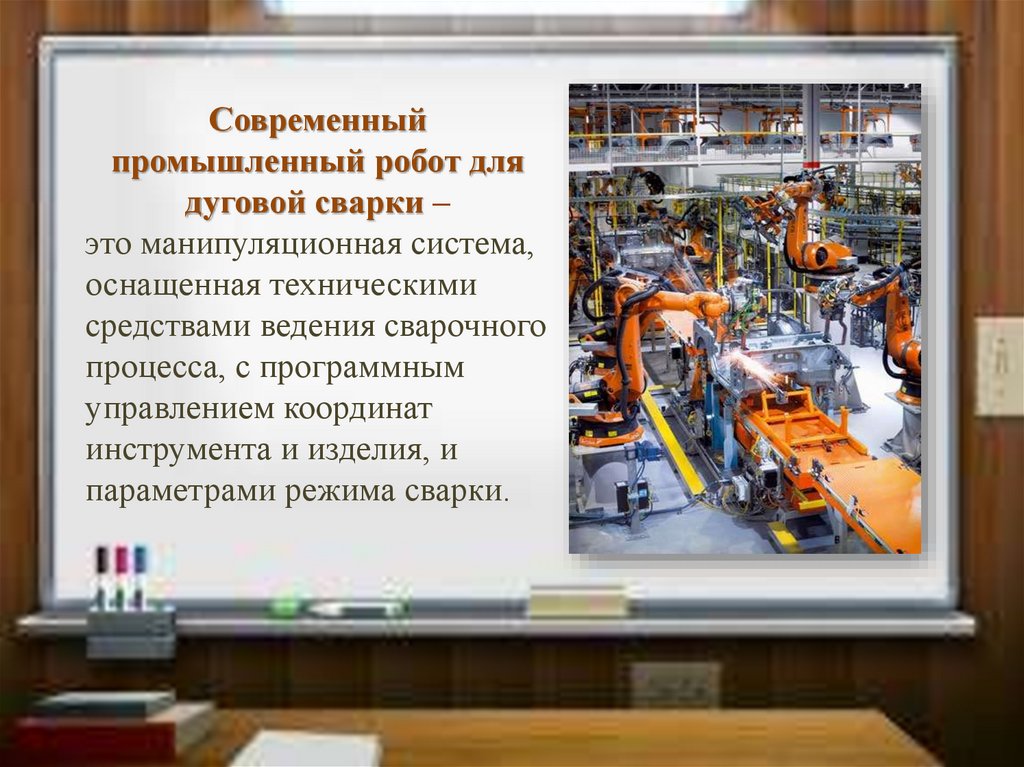 Современный промышленный робот для дуговой сварки –
это манипуляционная система, оснащенная техническими средствами ведения сварочного процесса, с программным управлением координат инструмента и изделия, и параметрами режима сварки.